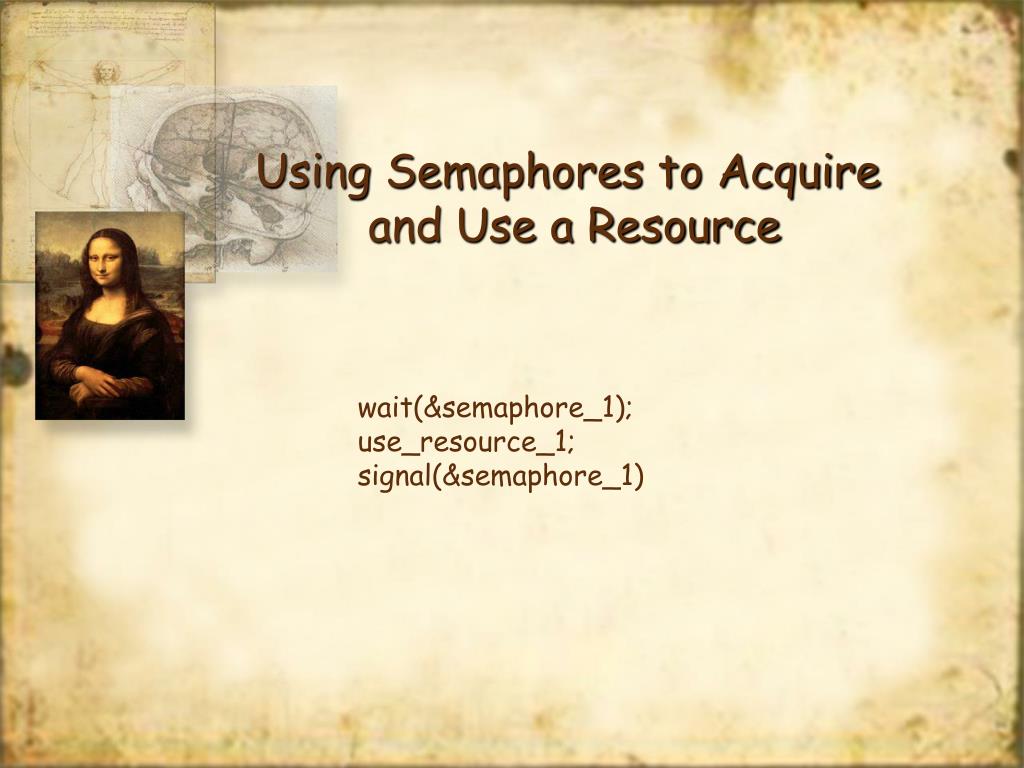 Using Semaphores to Acquire and Use a Resource

wait(&semaphore_1);
use_resource_1;
signal(&semaphore_1)